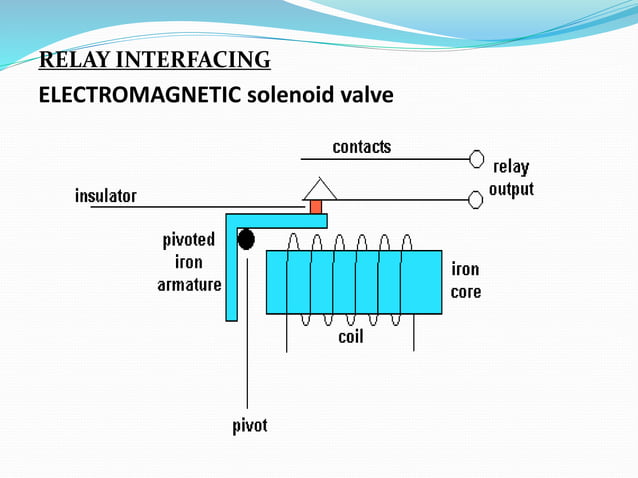 RELAY INTERFACING
ELECTROMAGNETIC solenoid valve

contacts
relay output
insulator
pivoted iron armature
iron core
coil
pivot